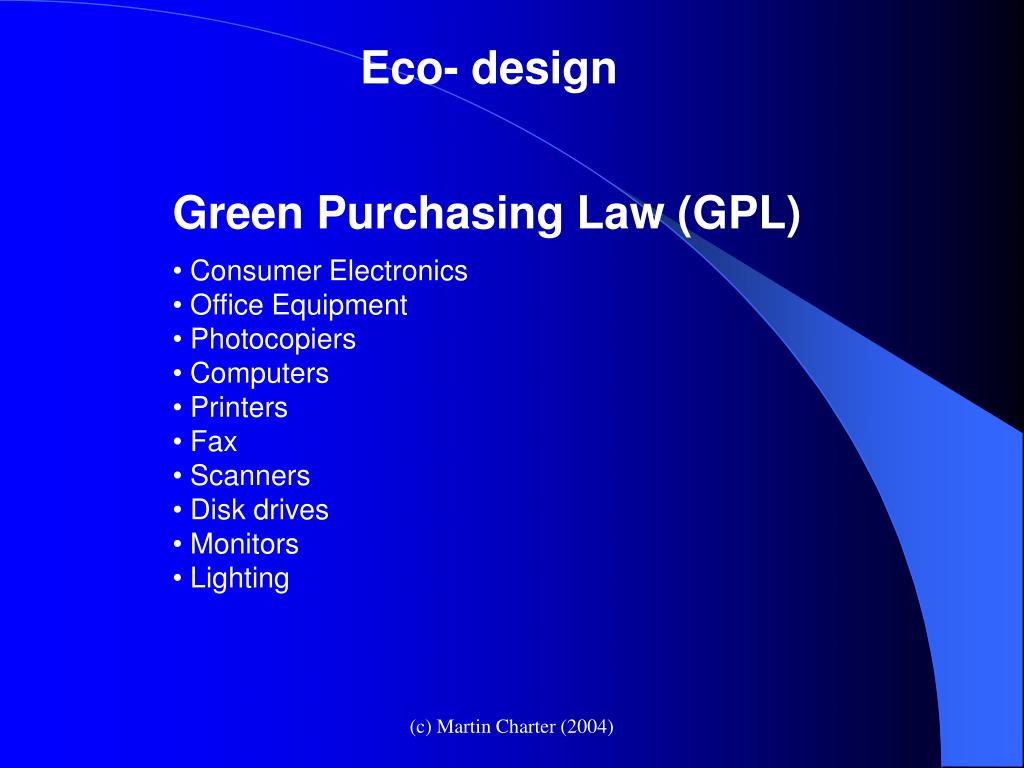 Eco- design

Green Purchasing Law (GPL)

• Consumer Electronics
• Office Equipment
• Photocopiers
• Computers
• Printers
• Fax
• Scanners
• Disk drives
• Monitors
• Lighting

(c) Martin Charter (2004)